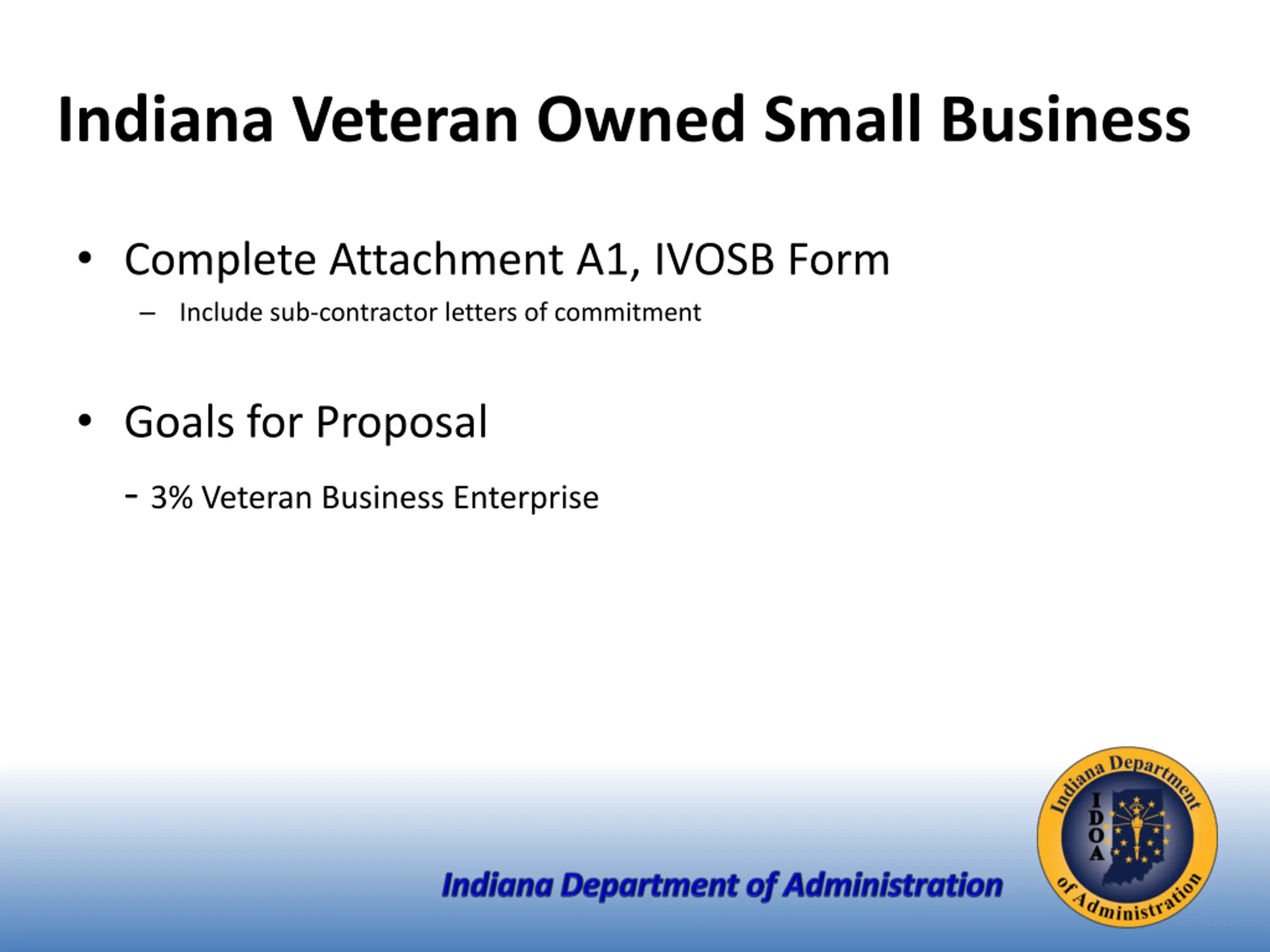 Indiana Veteran Owned Small Business

• Complete Attachment A1, IVOSB Form
– Include sub-contractor letters of commitment

• Goals for Proposal

- 3% Veteran Business Enterprise

Indiana Department of Administration

Indiana Department of Administration IDOA